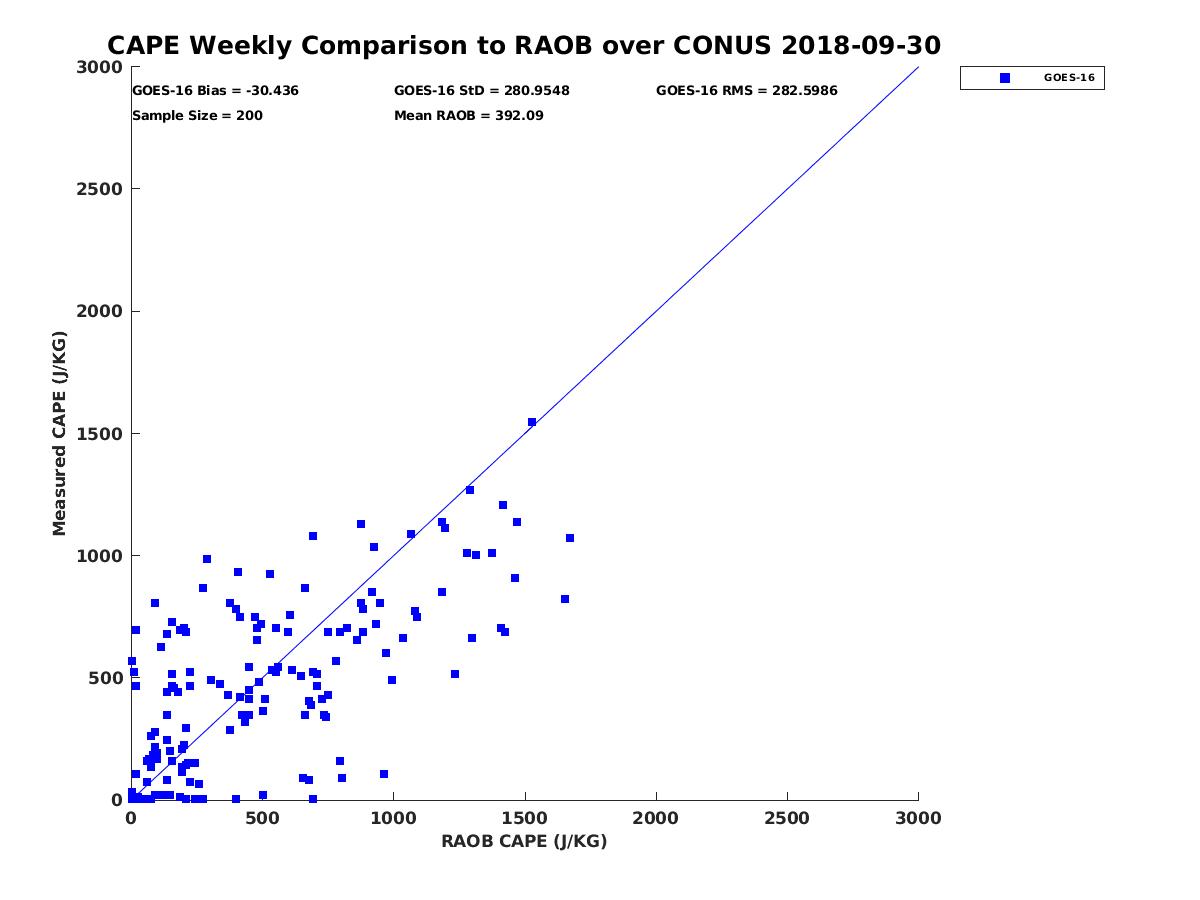 CAPE Weekly Comparison to RAOB over CONUS 2018-09-30

GOES-16 Bias = -30.436
GOES-16 StD = 280.9548
GOES-16 RMS = 282.5986
Sample Size = 200
Mean RAOB = 392.09

GOES-16

Measured CAPE (J/KG)

3000
2500
2000
1500
1000
500
0

0
500
1000
1500
2000
2500
3000

RAOB CAPE (J/KG)